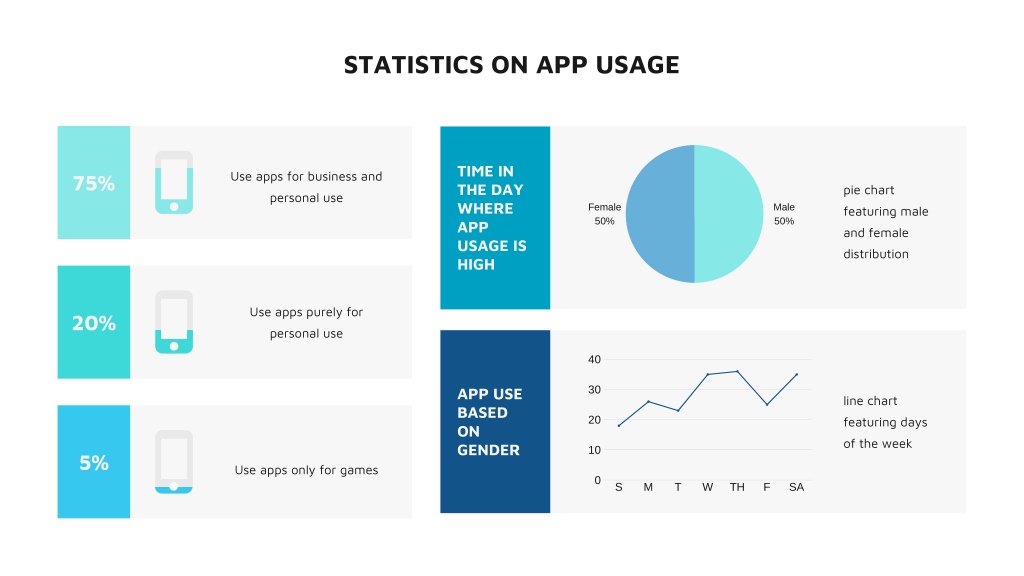 STATISTICS ON APP USAGE

75%

Use apps for business and personal use

20%

Use apps purely for personal use

5%

Use apps only for games

TIME IN THE DAY WHERE APP USAGE IS HIGH

Female 50%

Male 50%

pie chart featuring male and female distribution

APP USE BASED ON GENDER

40
30
20
10
0
S M T W TH F SA

line chart featuring days of the week